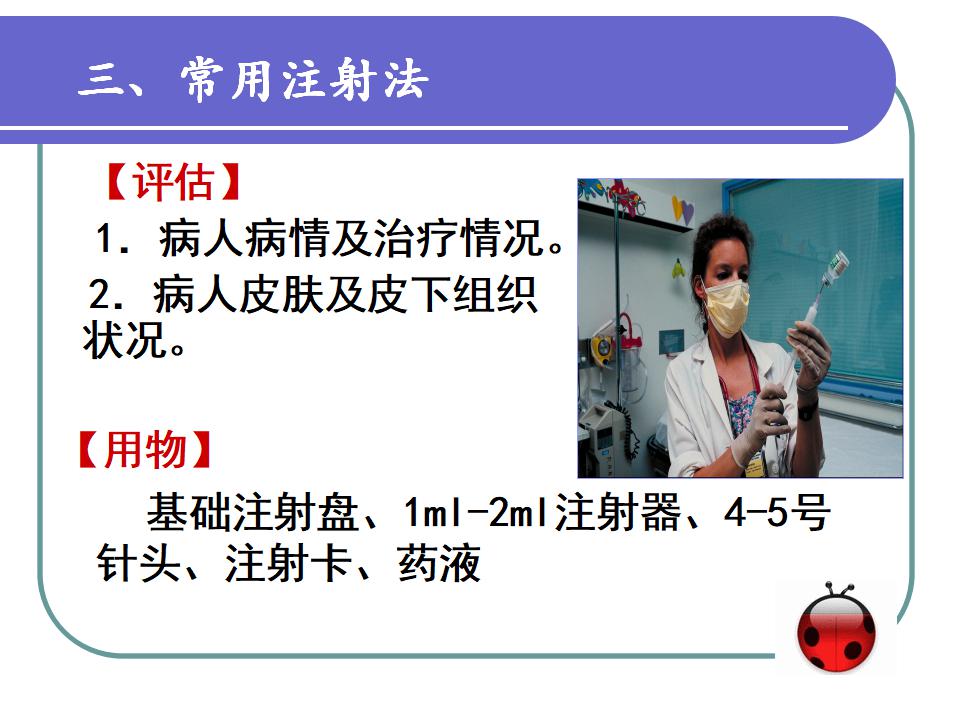 三、常用注射法

【评估】

1. 病人病情及治疗情况。

2. 病人皮肤及皮下组织状况。

【用物】

基础注射盘、1ml-2ml注射器、4-5号针头、注射卡、药液